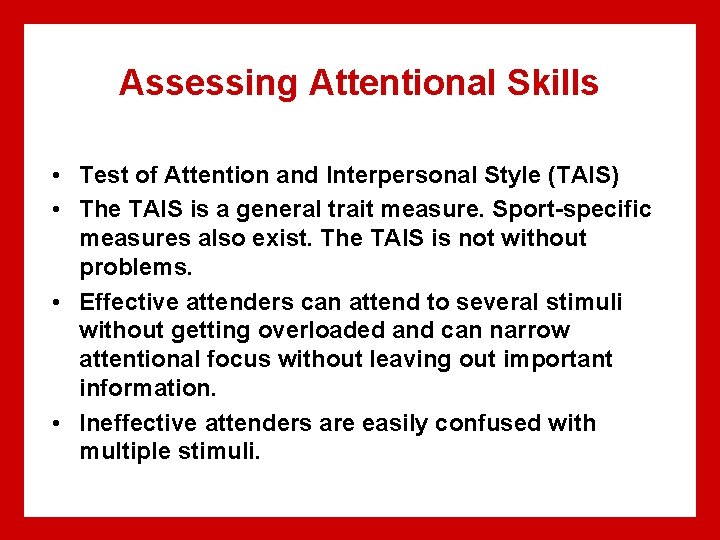 Assessing Attentional Skills

• Test of Attention and Interpersonal Style (TAIS)
• The TAIS is a general trait measure. Sport-specific measures also exist. The TAIS is not without problems.
• Effective attenders can attend to several stimuli without getting overloaded and can narrow attentional focus without leaving out important information.
• Ineffective attenders are easily confused with multiple stimuli.